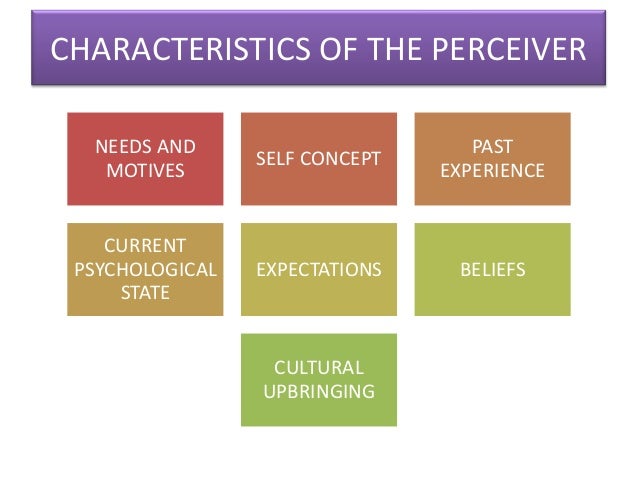 CHARACTERISTICS OF THE PERCEIVER

NEEDS AND MOTIVES

SELF CONCEPT

PAST EXPERIENCE

CURRENT PSYCHOLOGICAL STATE

EXPECTATIONS

BELIEFS

CULTURAL UPBRINGING